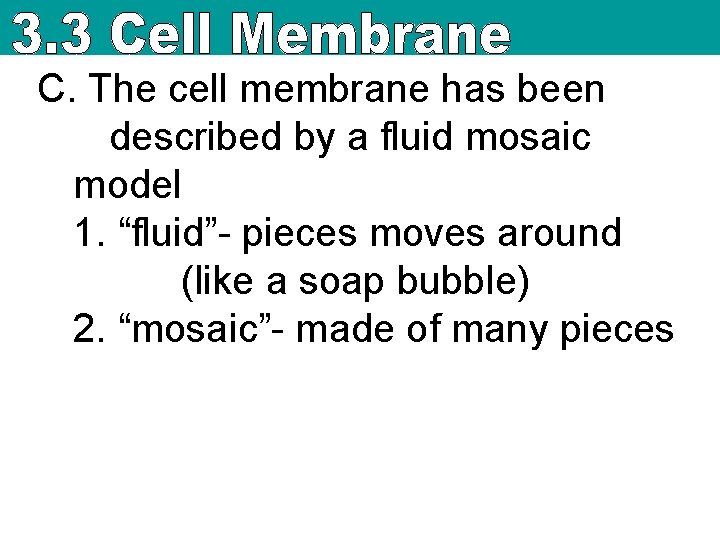 3.3 Cell Membrane

C. The cell membrane has been described by a fluid mosaic model

1. “fluid”- pieces moves around (like a soap bubble)

2. “mosaic”- made of many pieces